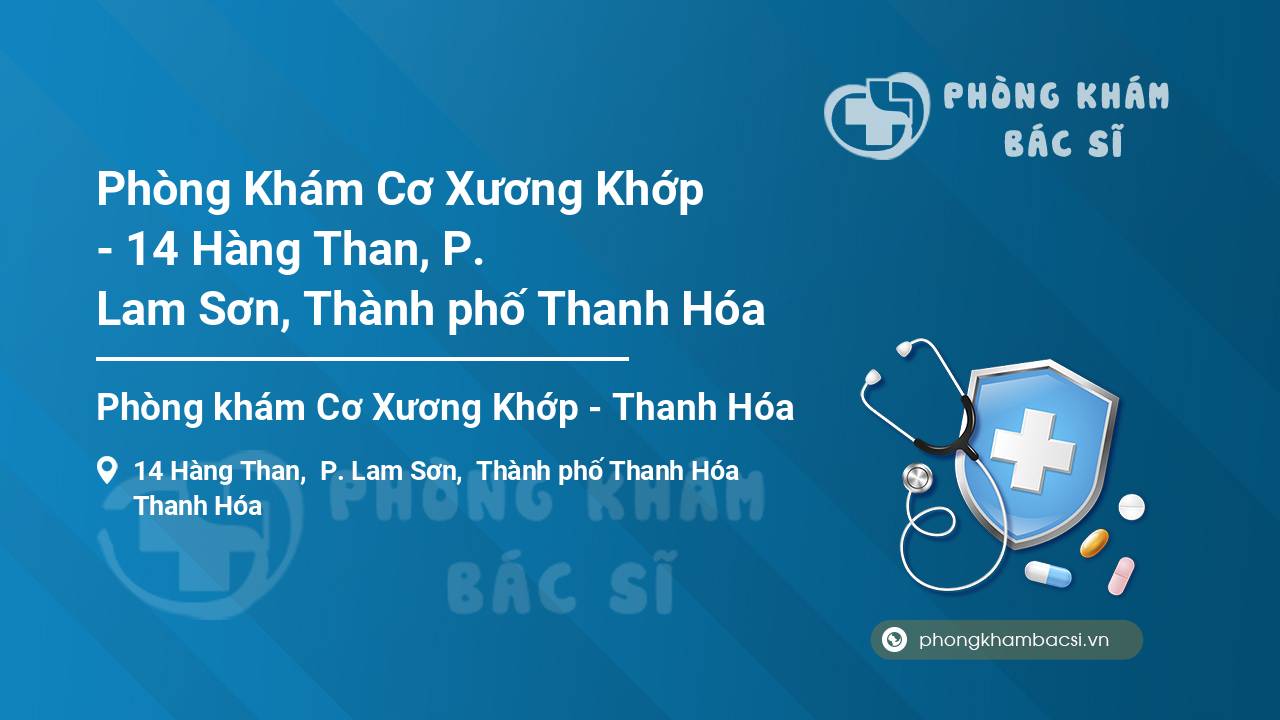 PHÒNG KHÁM BÁC SĨ

Phòng Khám Cơ Xương Khớp - 14 Hàng Than, P. Lam Sơn, Thành phố Thanh Hóa

Phòng khám Cơ Xương Khớp - Thanh Hóa

14 Hàng Than, P. Lam Sơn, Thành phố Thanh Hóa Thanh Hóa

PHÒNG KHÁM BÁC SĨ

phongkhambacsi.vn